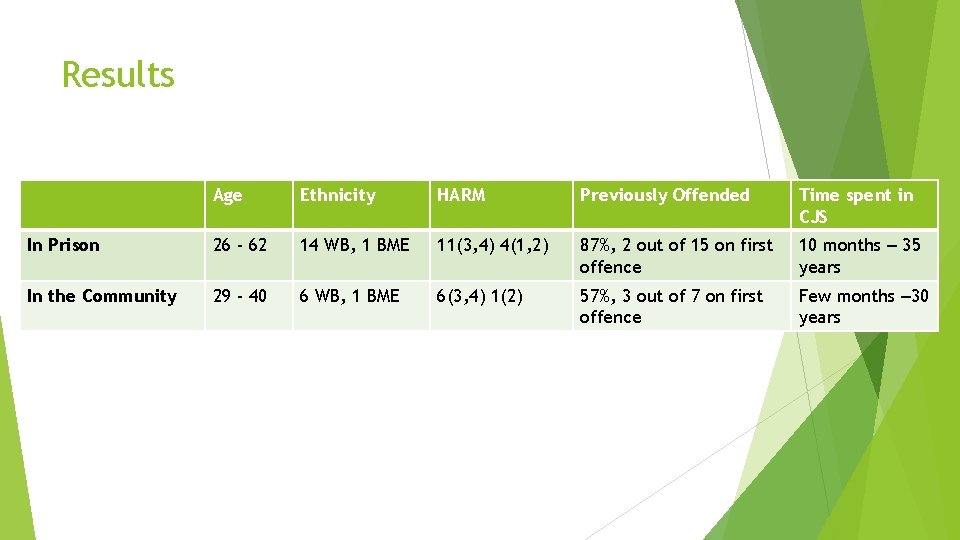 Results

| | Age | Ethnicity | HARM | Previously Offended | Time spent in CJS |
|---|---|---|---|---|---|
| In Prison | 26 - 62 | 14 WB, 1 BME | 11(3,4) 4(1,2) | 87%, 2 out of 15 on first offence | 10 months – 35 years |
| In the Community | 29 - 40 | 6 WB, 1 BME | 6(3,4) 1(2) | 57%, 3 out of 7 on first offence | Few months –30 years |